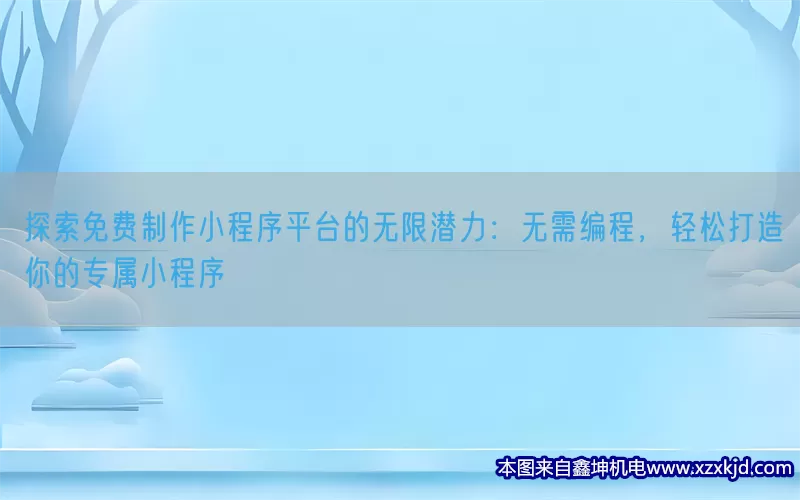 探索免费制作小程序平台的无限潜力：无需编程，轻松打造你的专属小程序

本图来自鑫坤机电www.xzxkjd.com